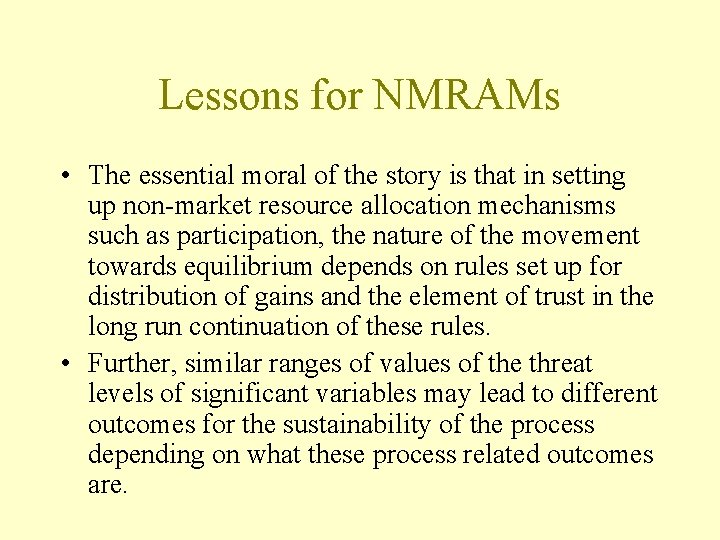 Lessons for NMRAMs

• The essential moral of the story is that in setting up non-market resource allocation mechanisms such as participation, the nature of the movement towards equilibrium depends on rules set up for distribution of gains and the element of trust in the long run continuation of these rules.

• Further, similar ranges of values of the threat levels of significant variables may lead to different outcomes for the sustainability of the process depending on what these process related outcomes are.